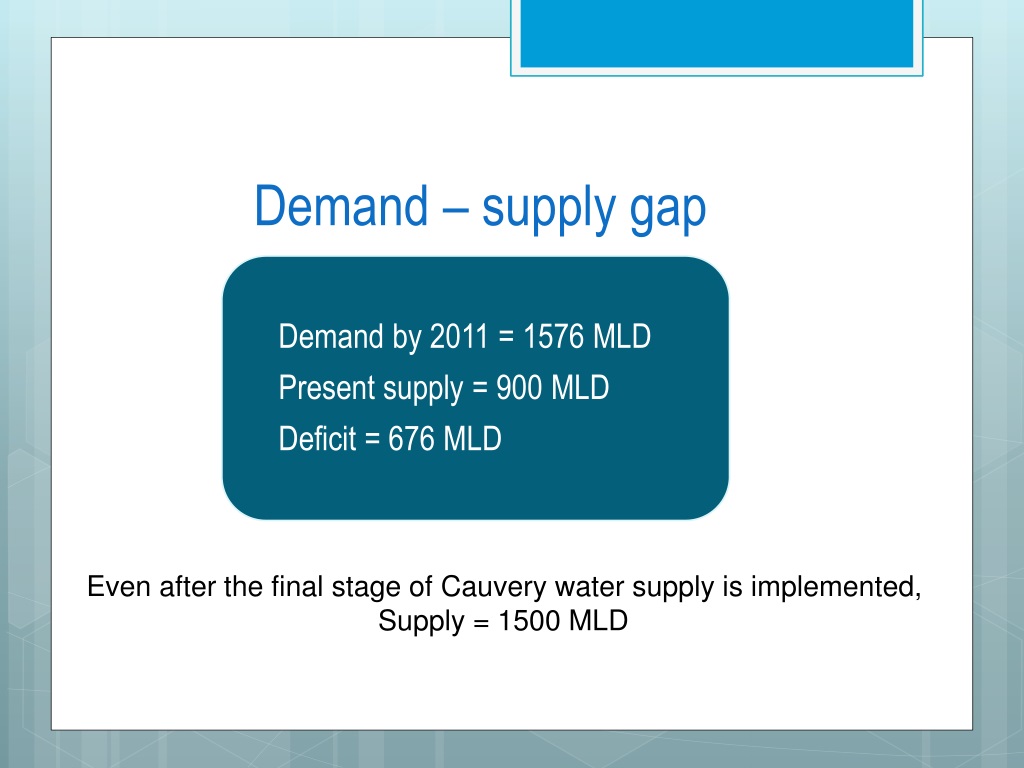 Demand – supply gap

Demand by 2011 = 1576 MLD
Present supply = 900 MLD
Deficit = 676 MLD

Even after the final stage of Cauvery water supply is implemented, Supply = 1500 MLD